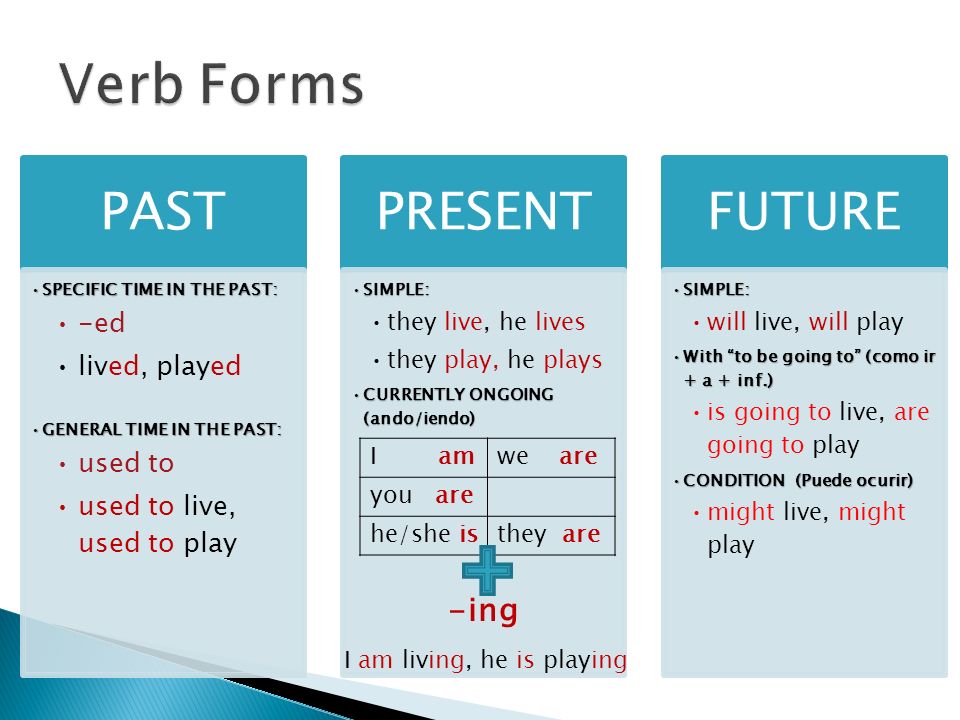 Verb Forms

PAST

• SPECIFIC TIME IN THE PAST:
• -ed
• lived, played

• GENERAL TIME IN THE PAST:
• used to
• used to live, used to play

PRESENT

• SIMPLE:
• they live, he lives
• they play, he plays

• CURRENTLY ONGOING (ando/iendo)

| I am | we are |
|---|---|
| you are | |
| he/she is | they are |

-ing

I am living, he is playing

FUTURE

• SIMPLE:
• will live, will play

• With "to be going to" (como ir + a + inf.)
• is going to live, are going to play

• CONDITION (Puede ocurir)
• might live, might play